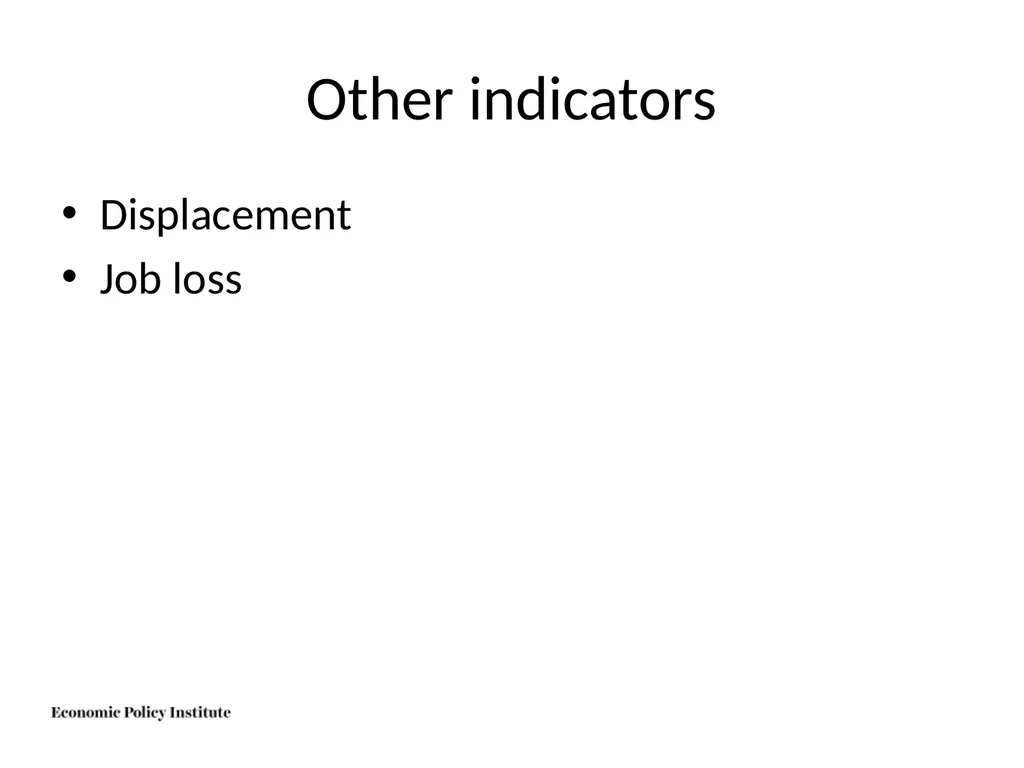 Other indicators

• Displacement
• Job loss

Economic Policy Institute